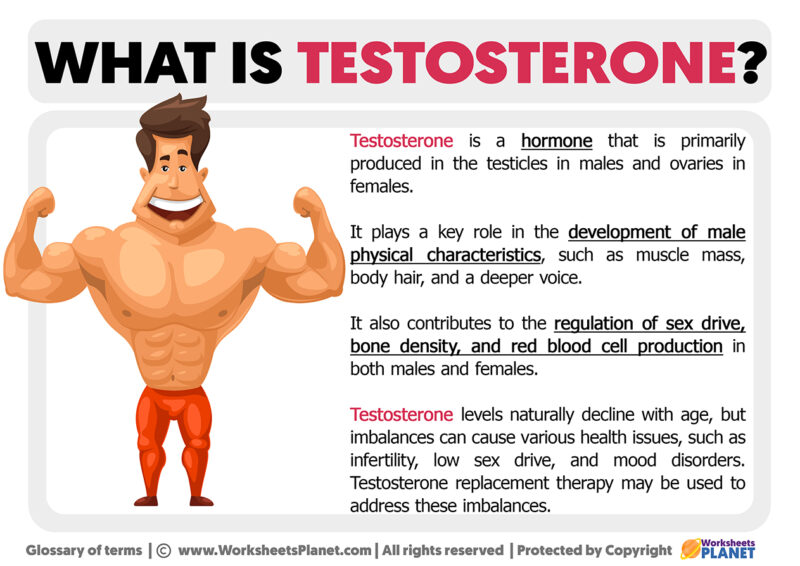 WHAT IS TESTOSTERONE?

Testosterone is a hormone that is primarily produced in the testicles in males and ovaries in females.

It plays a key role in the development of male physical characteristics, such as muscle mass, body hair, and a deeper voice.

It also contributes to the regulation of sex drive, bone density, and red blood cell production in both males and females.

Testosterone levels naturally decline with age, but imbalances can cause various health issues, such as infertility, low sex drive, and mood disorders. Testosterone replacement therapy may be used to address these imbalances.

Glossary of terms | © www.WorksheetsPlanet.com | All rights reserved | Protected by Copyright Worksheets PLANET